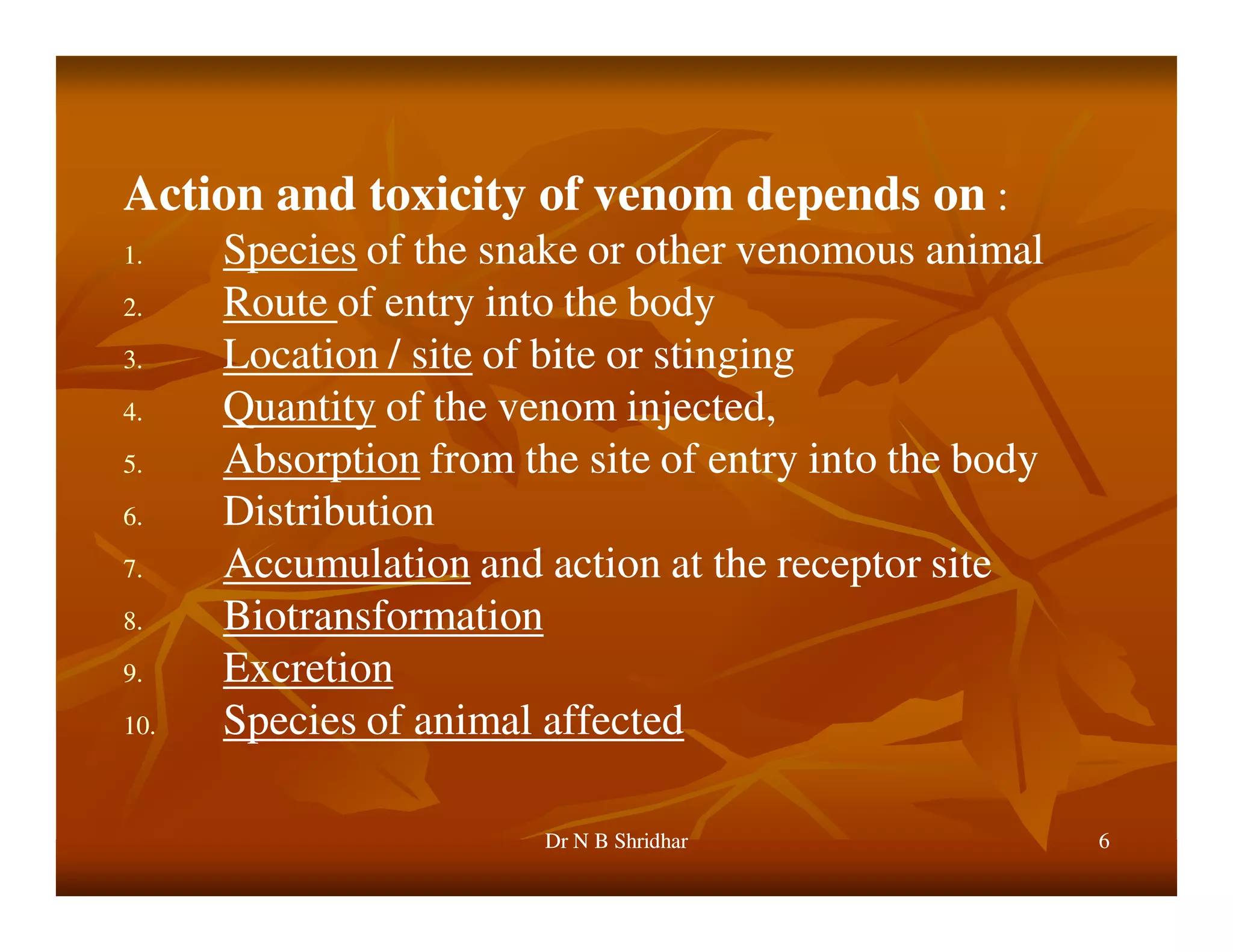 Action and toxicity of venom depends on :

1. Species of the snake or other venomous animal
2. Route of entry into the body
3. Location / site of bite or stinging
4. Quantity of the venom injected,
5. Absorption from the site of entry into the body
6. Distribution
7. Accumulation and action at the receptor site
8. Biotransformation
9. Excretion
10. Species of animal affected

Dr N B Shridhar

6